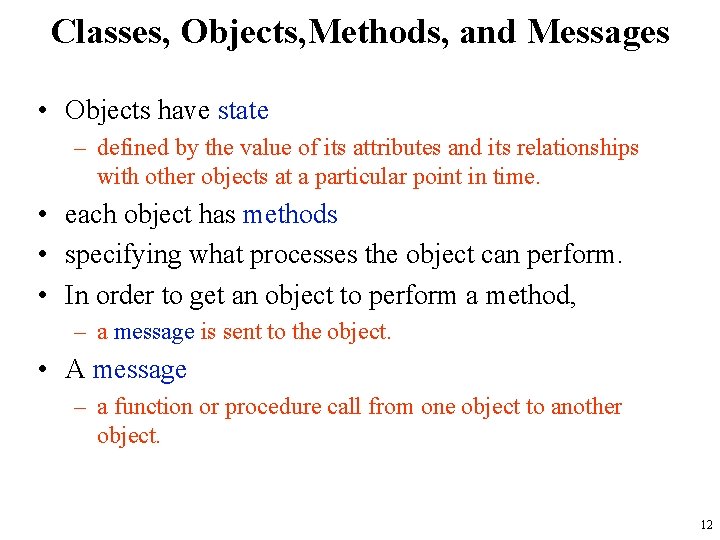 Classes, Objects,Methods, and Messages

• Objects have state

– defined by the value of its attributes and its relationships with other objects at a particular point in time.

• each object has methods

• specifying what processes the object can perform.

• In order to get an object to perform a method,

– a message is sent to the object.

• A message

– a function or procedure call from one object to another object.

12